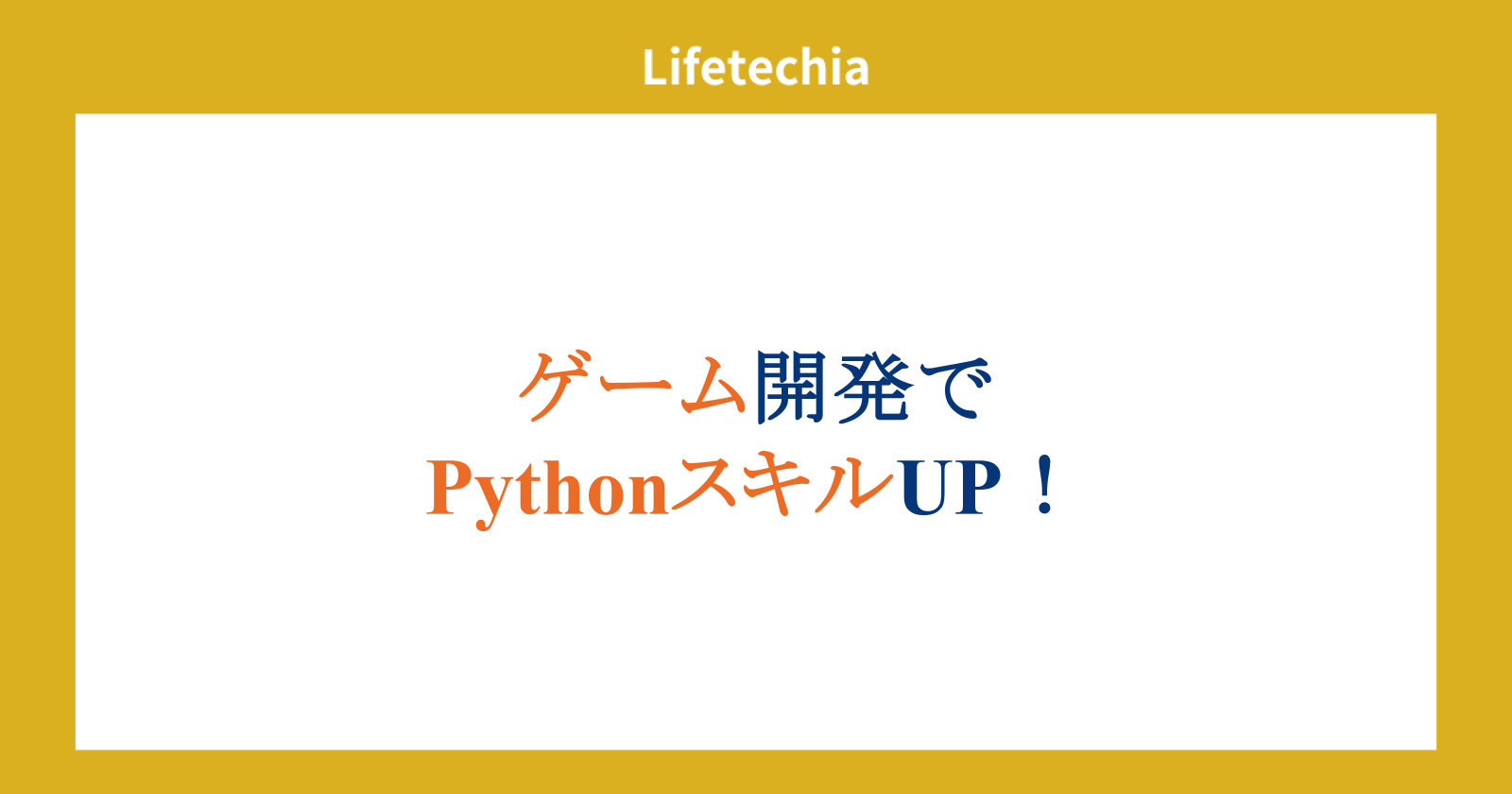 Lifetechia

ゲーム開発で
PythonスキルUP！